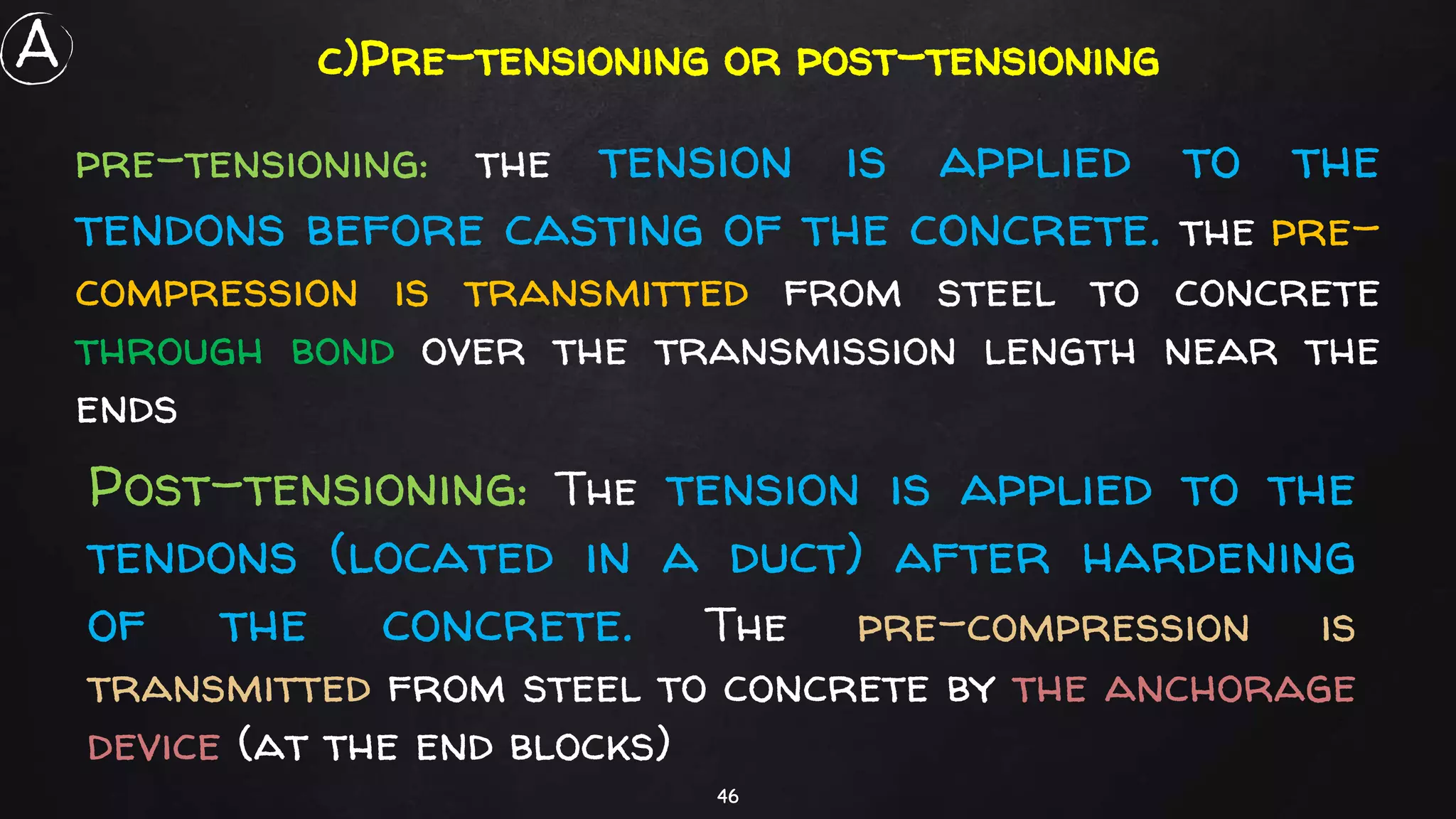 A

c)Pre-tensioning or post-tensioning

pre-tensioning: the tension is applied to the tendons before casting of the concrete. the pre-compression is transmitted from steel to concrete through bond over the transmission length near the ends

Post-tensioning: The tension is applied to the tendons (located in a duct) after hardening of the concrete. The pre-compression is transmitted from steel to concrete by the anchorage device (at the end blocks)

46